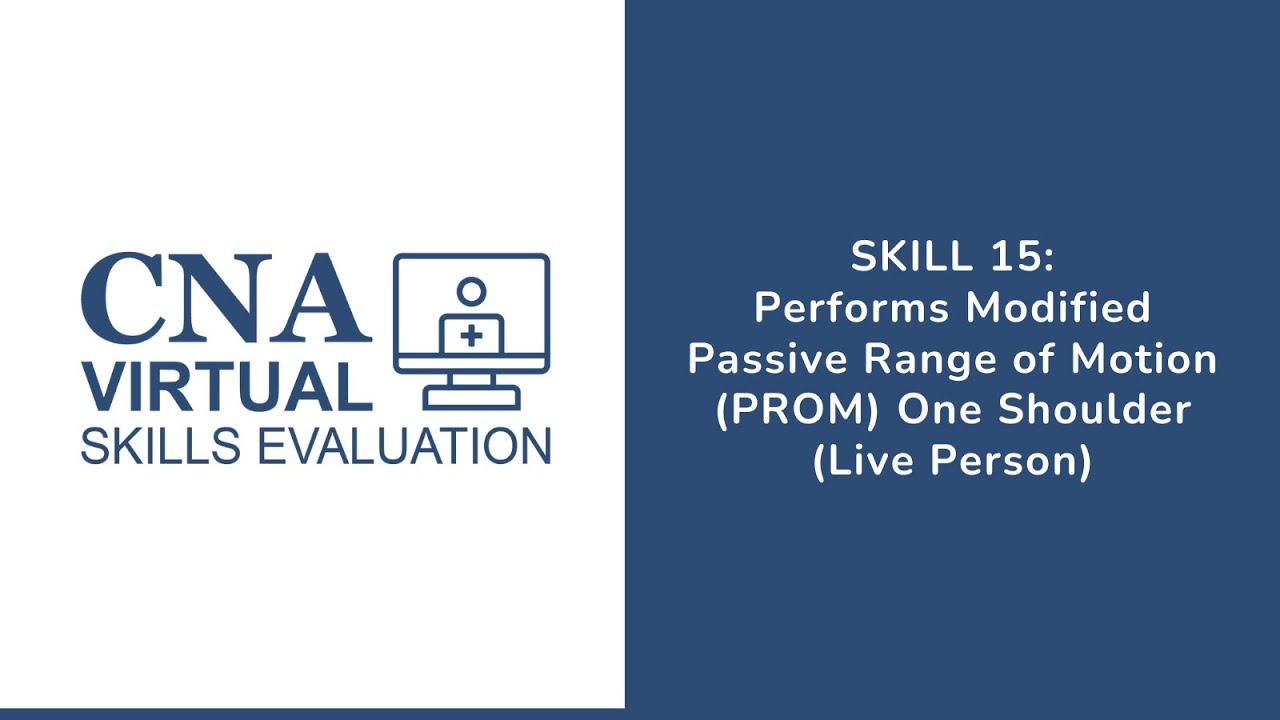 CNA
VIRTUAL
SKILLS EVALUATION

SKILL 15:
Performs Modified Passive Range of Motion (PROM) One Shoulder (Live Person)